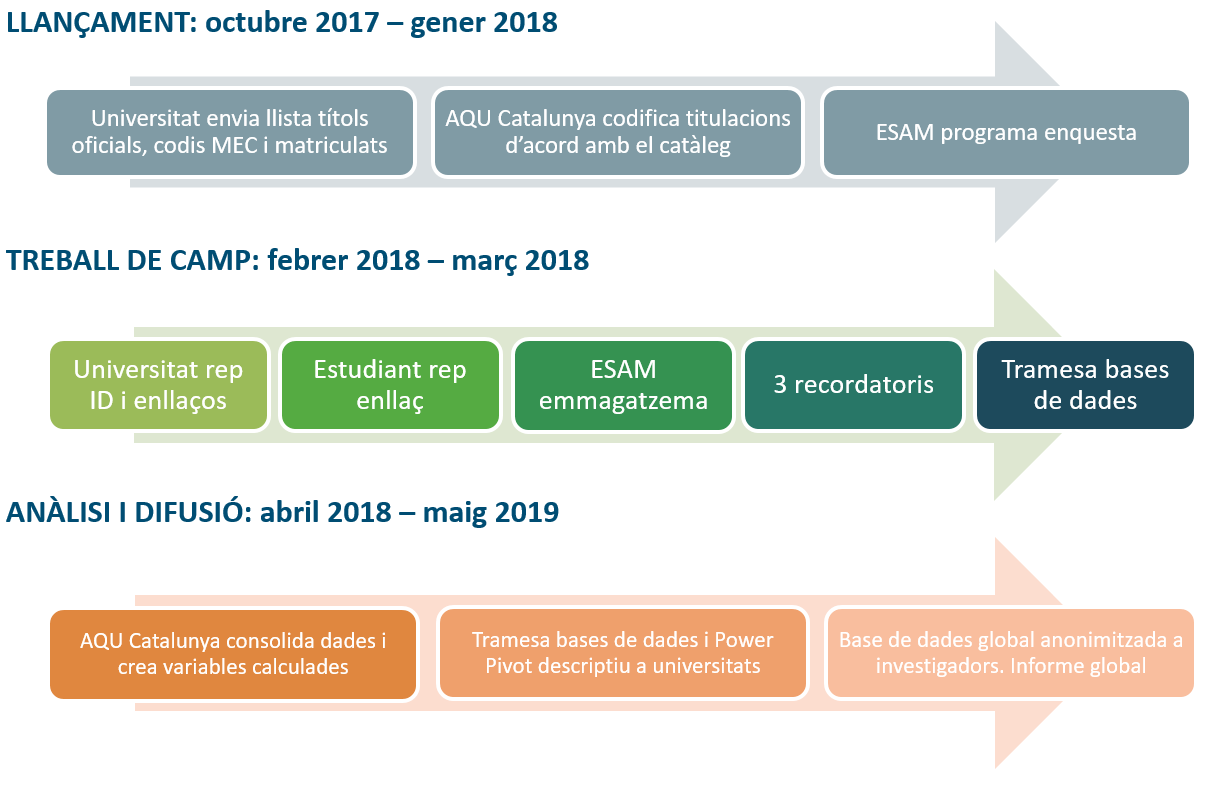 LLANÇAMENT: octubre 2017 – gener 2018

Universitat envia llista títols oficials, codis MEC i matriculats

AQU Catalunya codifica titulacions d'acord amb el catàleg

ESAM programa enquesta

TREBALL DE CAMP: febrer 2018 – març 2018

Universitat rep ID i enllaços

Estudiant rep enllaç

ESAM emmagatzema

3 recordatoris

Tramesa bases de dades

ANÀLISI I DIFUSIÓ: abril 2018 – maig 2019

AQU Catalunya consolida dades i crea variables calculades

Tramesa bases de dades i Power Pivot descriptiu a universitats

Base de dades global anonimitzada a investigadors. Informe global